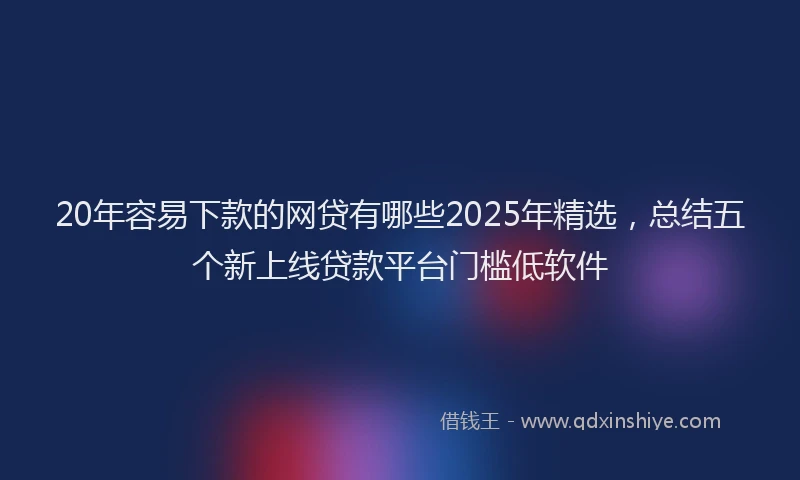 20年容易下款的网贷有哪些2025年精选，总结五个新上线贷款平台门槛低软件

借钱王 - www.qdxinshiye.com